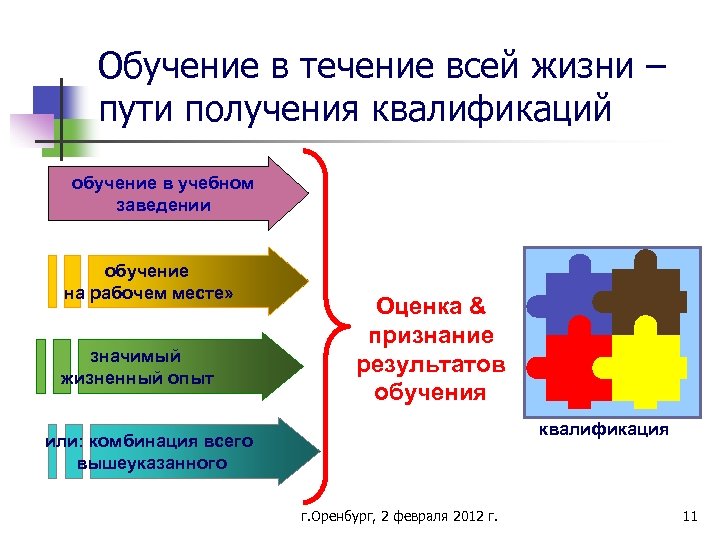 Обучение в течение всей жизни – пути получения квалификаций

обучение в учебном заведении

обучение на рабочем месте»

значимый жизненный опыт

или: комбинация всего вышеуказанного

Оценка & признание результатов обучения

квалификация

г.Оренбург, 2 февраля 2012 г.

11